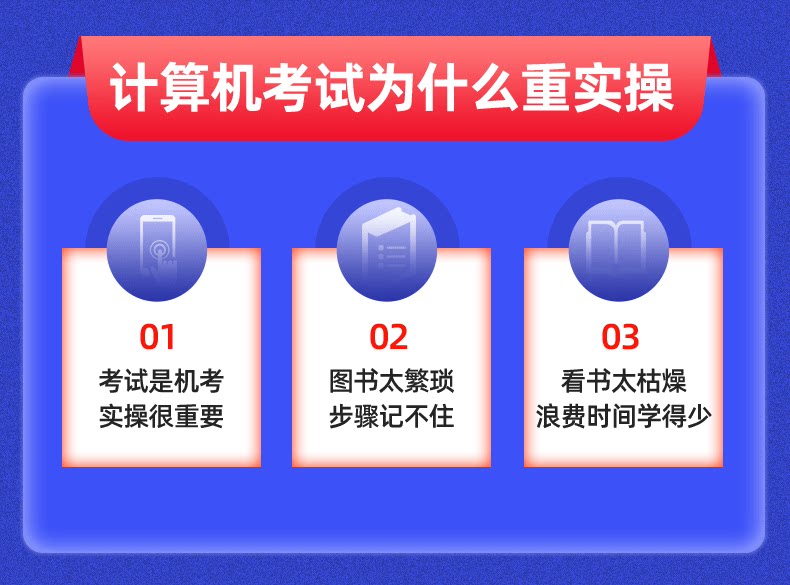 计算机考试为什么重实操

01
考试是机考
实操很重要

02
图书太繁琐
步骤记不住

03
看书太枯燥
浪费时间学得少